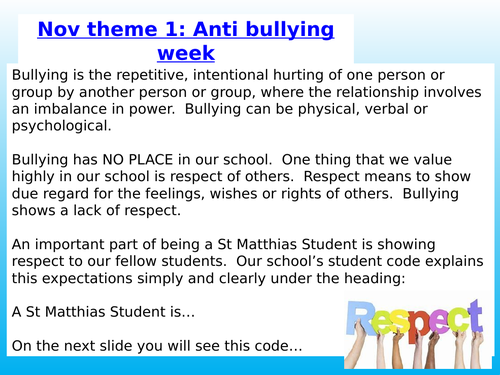 Nov theme 1: Anti bullying week

Bullying is the repetitive, intentional hurting of one person or group by another person or group, where the relationship involves an imbalance in power. Bullying can be physical, verbal or psychological.

Bullying has NO PLACE in our school. One thing that we value highly in our school is respect of others. Respect means to show due regard for the feelings, wishes or rights of others. Bullying shows a lack of respect.

An important part of being a St Matthias Student is showing respect to our fellow students. Our school's student code explains this expectations simply and clearly under the heading:

A St Matthias Student is…

On the next slide you will see this code…

Respect